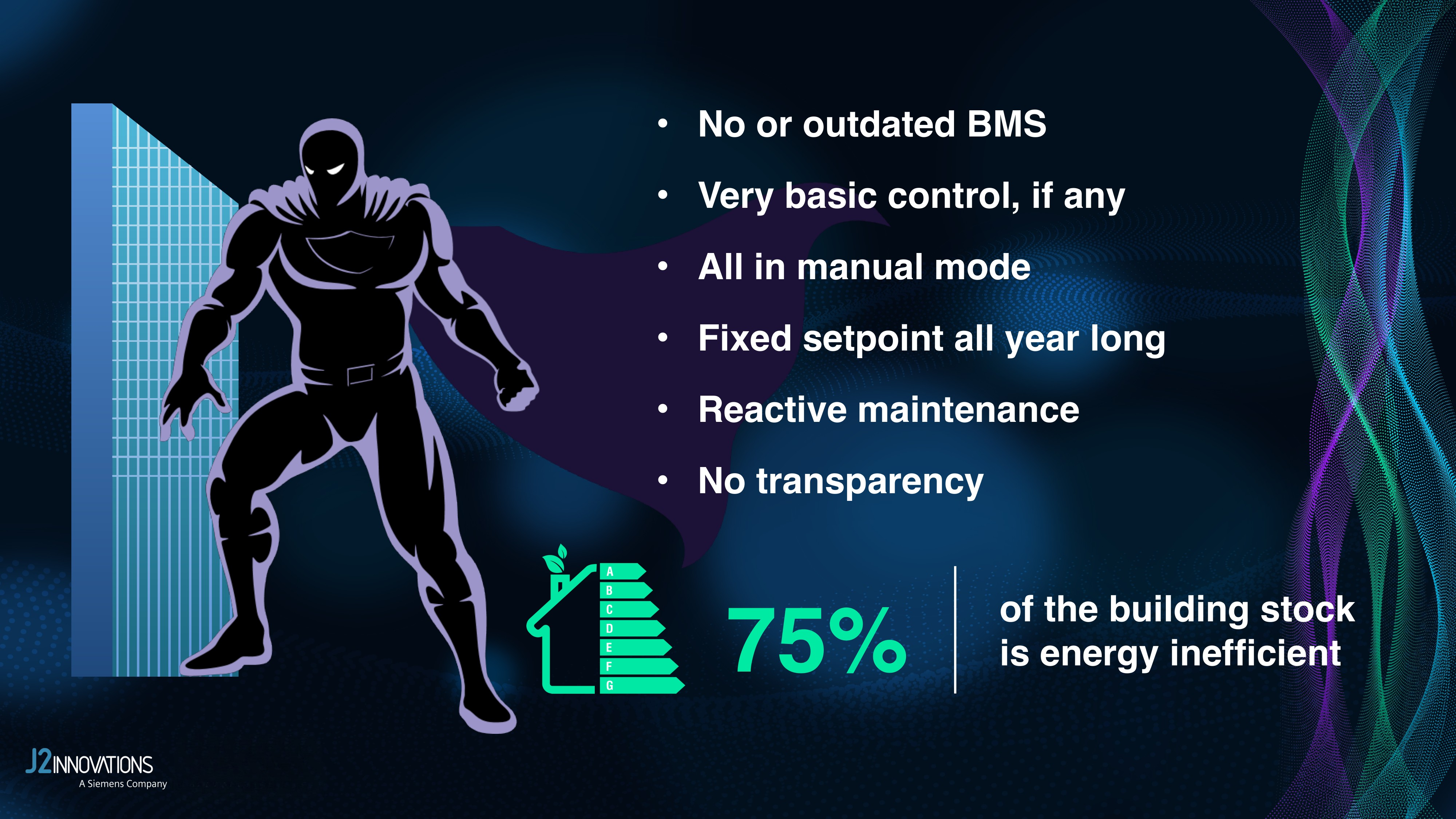 • No or outdated BMS
• Very basic control, if any
• All in manual mode
• Fixed setpoint all year long
• Reactive maintenance
• No transparency

A
B
C
D
E
F
G

75%

of the building stock is energy inefficient

J2INNOVATIONS
A Siemens Company